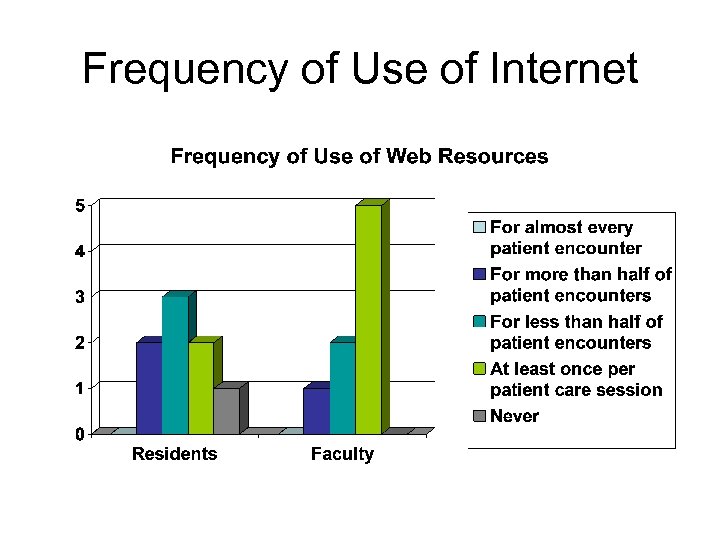 Frequency of Use of Internet

Frequency of Use of Web Resources

5
4
3
2
1
0

Residents
Faculty

For almost every patient encounter
For more than half of patient encounters
For less than half of patient encounters
At least once per patient care session
Never